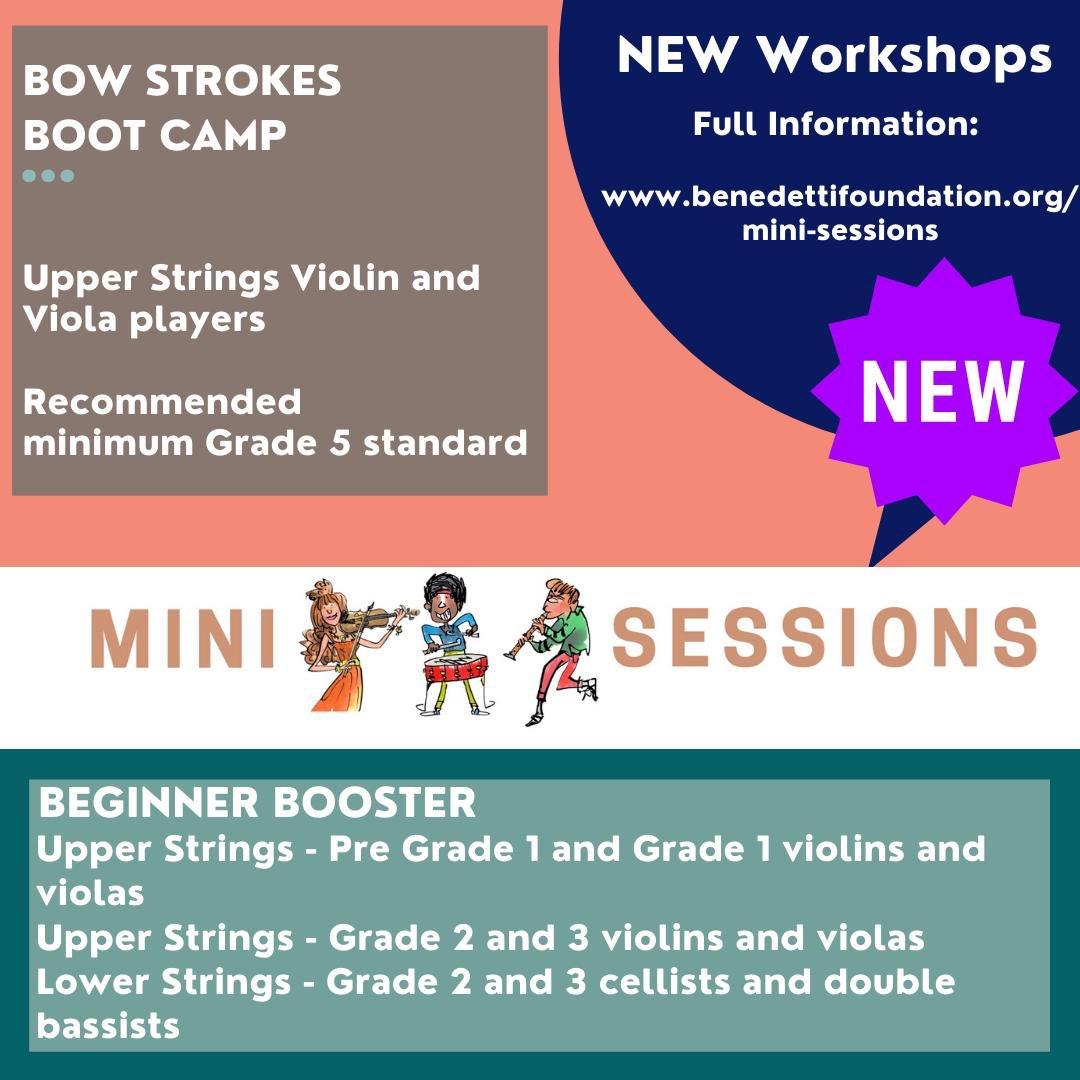 BOW STROKES BOOT CAMP

Upper Strings Violin and Viola players

Recommended minimum Grade 5 standard

NEW Workshops

Full Information:

www.benedettifoundation.org/mini-sessions

NEW

MINI SESSIONS

BEGINNER BOOSTER
Upper Strings - Pre Grade 1 and Grade 1 violins and violas
Upper Strings - Grade 2 and 3 violins and violas
Lower Strings - Grade 2 and 3 cellists and double bassists